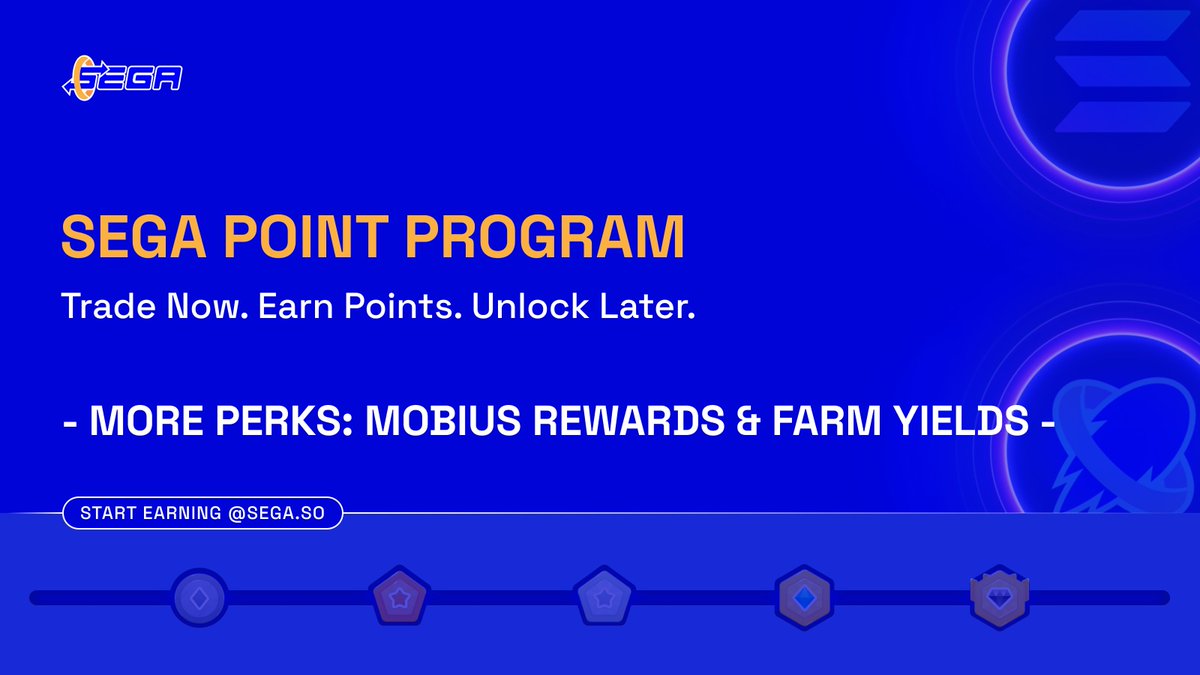 SEGA

SEGA POINT PROGRAM

Trade Now. Earn Points. Unlock Later.

- MORE PERKS: MOBIUS REWARDS & FARM YIELDS -

START EARNING @SEGA.SO